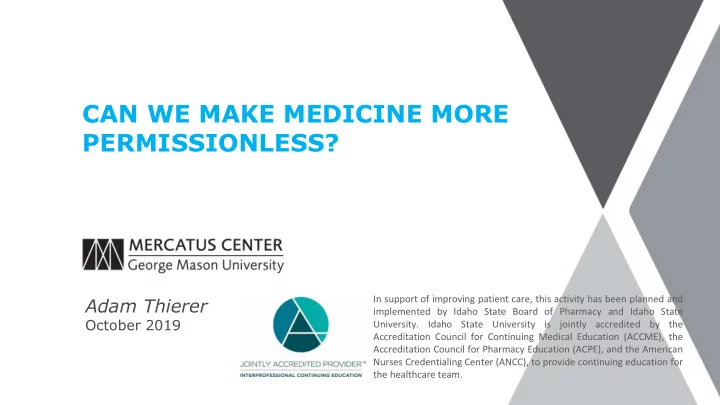 CAN WE MAKE MEDICINE MORE PERMISSIONLESS?

MERCATUS CENTER
George Mason University

Adam Thierer
October 2019

JOINTLY ACCREDITED PROVIDER™
INTERPROFESSIONAL CONTINUING EDUCATION

In support of improving patient care, this activity has been planned and implemented by Idaho State Board of Pharmacy and Idaho State University. Idaho State University is jointly accredited by the Accreditation Council for Continuing Medical Education (ACCME), the Accreditation Council for Pharmacy Education (ACPE), and the American Nurses Credentialing Center (ANCC), to provide continuing education for the healthcare team.